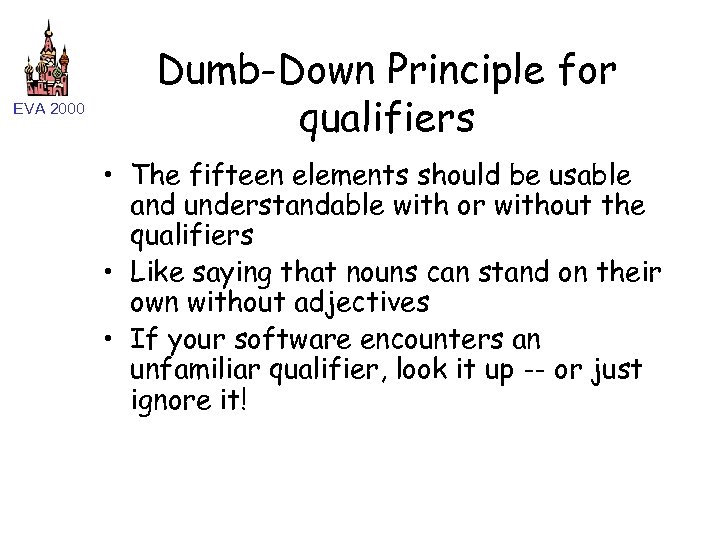 EVA 2000

Dumb-Down Principle for qualifiers

• The fifteen elements should be usable and understandable with or without the qualifiers

• Like saying that nouns can stand on their own without adjectives

• If your software encounters an unfamiliar qualifier, look it up -- or just ignore it!